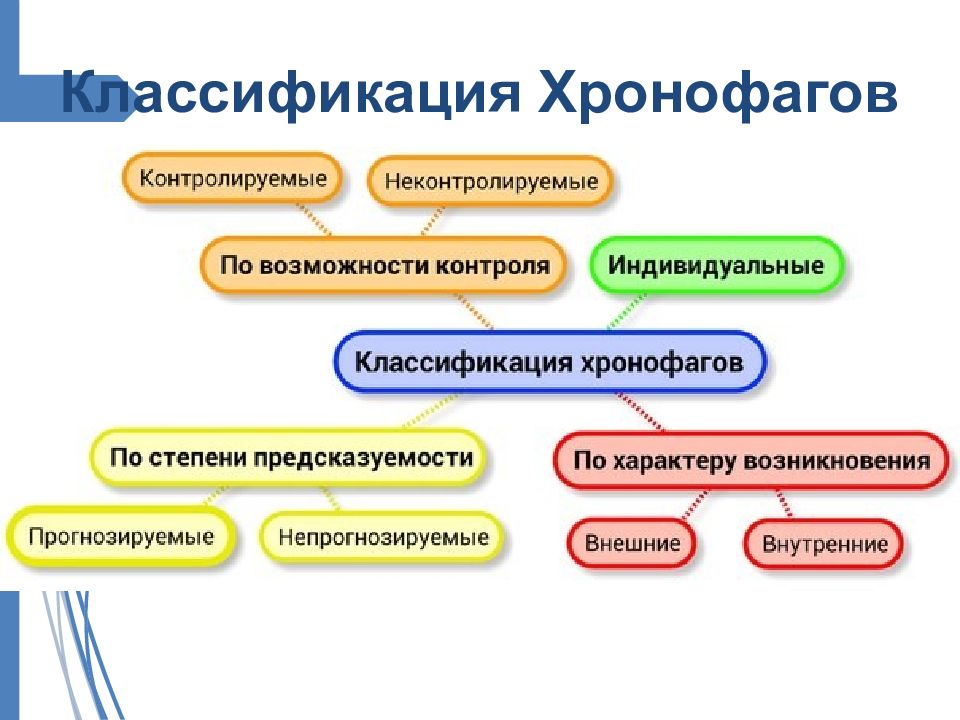 Классификация Хронофагов

Контролируемые

Неконтролируемые

По возможности контроля

Индивидуальные

Классификация хронофагов

По степени предсказуемости

По характеру возникновения

Прогнозируемые

Непрогнозируемые

Внешние

Внутренние